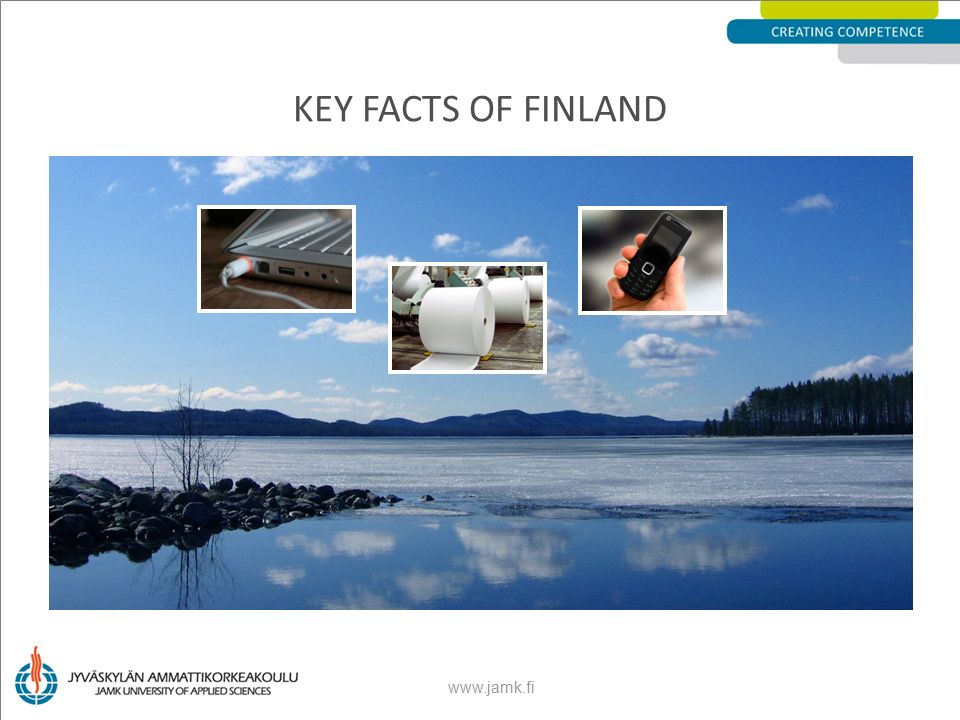 CREATING COMPETENCE

KEY FACTS OF FINLAND

JYVÄSKYLÄN AMMATTIKORKEAKOULU
JAMK UNIVERSITY OF APPLIED SCIENCES

www.jamk.fi